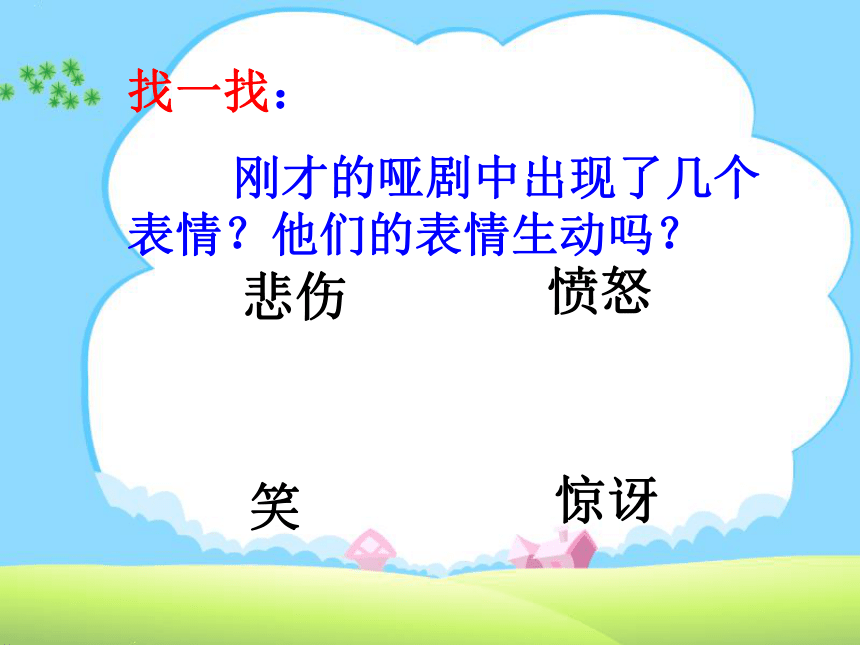 找一找：

刚才的哑剧中出现了几个表情？他们的表情生动吗？

悲伤

愤怒

笑

惊讶